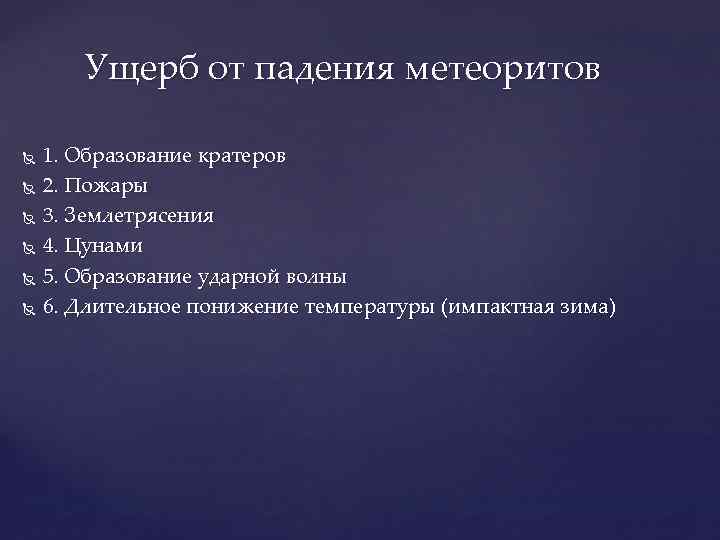 Ущерб от падения метеоритов

1. Образование кратеров
2. Пожары
3. Землетрясения
4. Цунами
5. Образование ударной волны
6. Длительное понижение температуры (импактная зима)